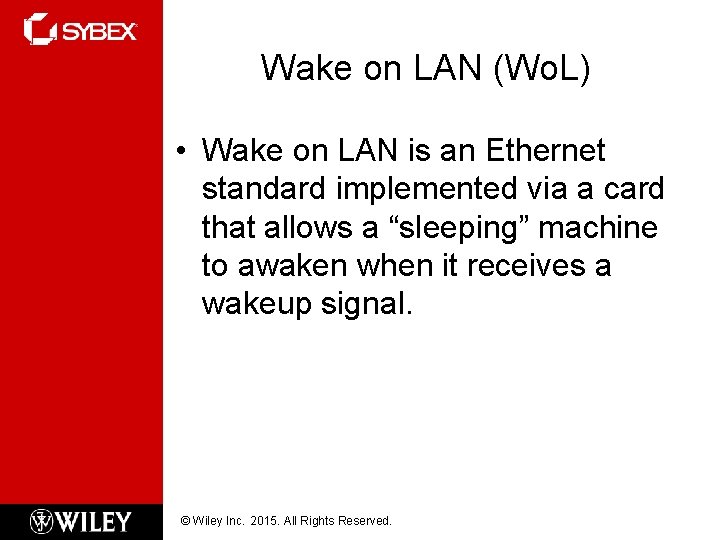 SYBEX

Wake on LAN (WoL)

• Wake on LAN is an Ethernet standard implemented via a card that allows a “sleeping” machine to awaken when it receives a wakeup signal.

WILEY

© Wiley Inc. 2015. All Rights Reserved.